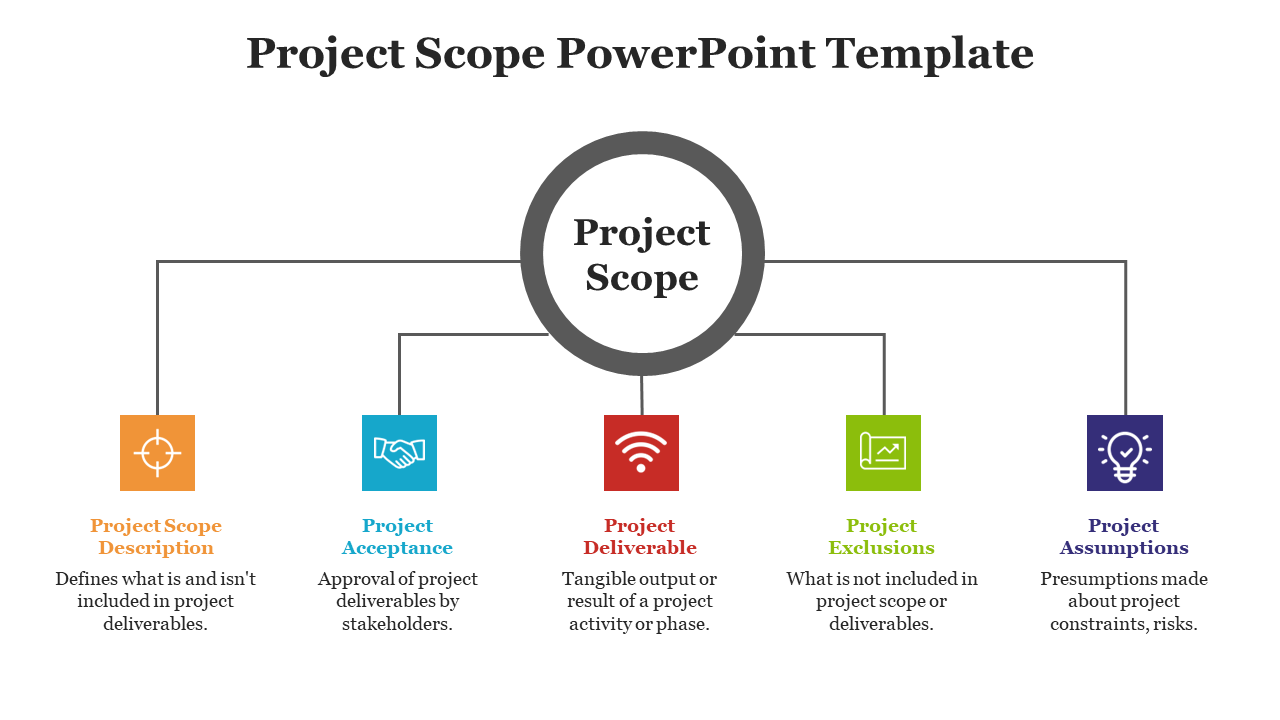 Project Scope PowerPoint Template

Project Scope

Project Scope Description

Defines what is and isn't included in project deliverables.

Project Acceptance

Approval of project deliverables by stakeholders.

Project Deliverable

Tangible output or result of a project activity or phase.

Project Exclusions

What is not included in project scope or deliverables.

Project Assumptions

Presumptions made about project constraints, risks.